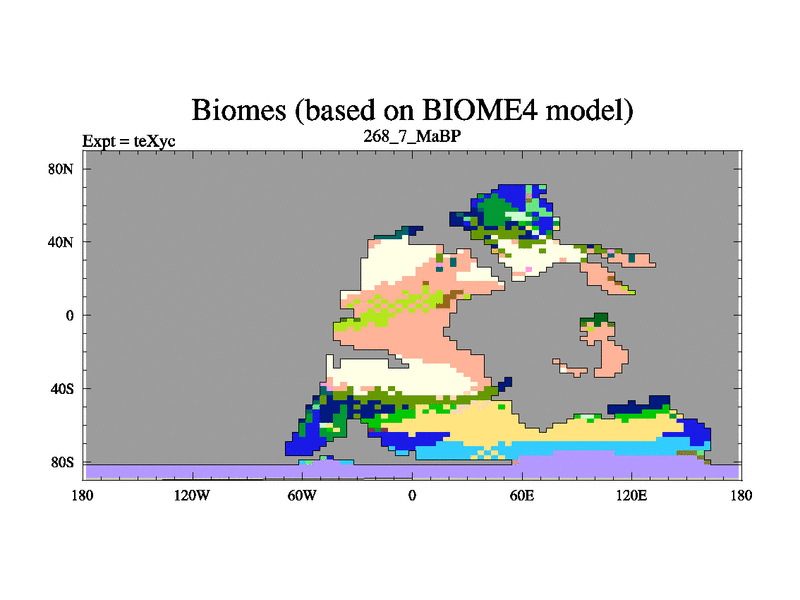 Biomes (based on BIOME4 model)

Expt = teXyc

268_7_MaBP

80N

40N

0

40S

80S

180

120W

60W

0

60E

120E

180